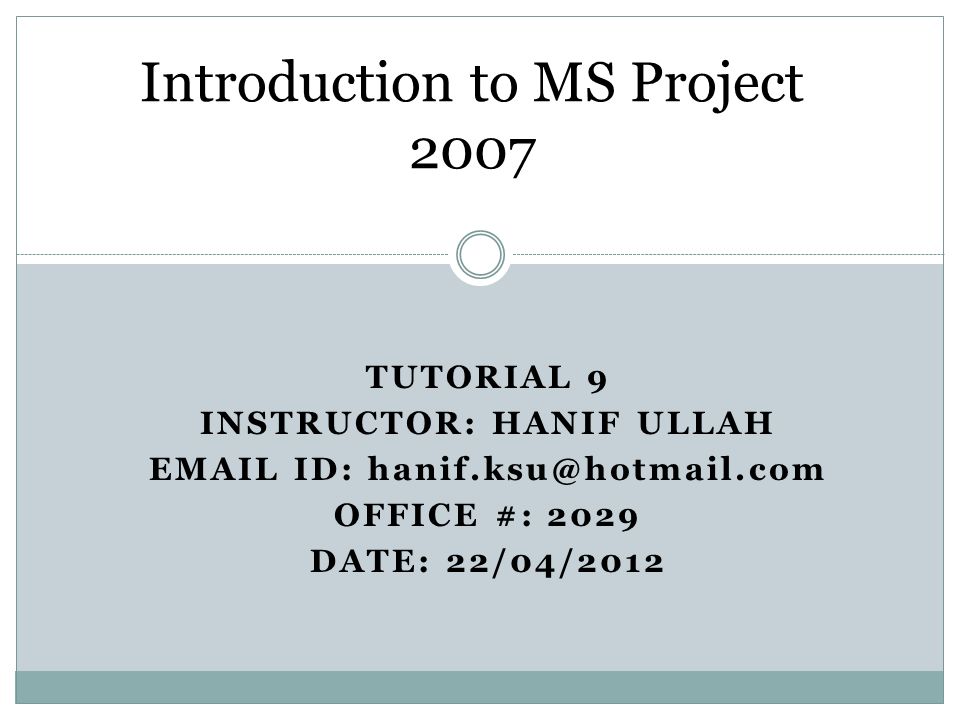 Introduction to MS Project 2007

TUTORIAL 9
INSTRUCTOR: HANIF ULLAH
EMAIL ID: hanif.ksu@hotmail.com
OFFICE #: 2029
DATE: 22/04/2012